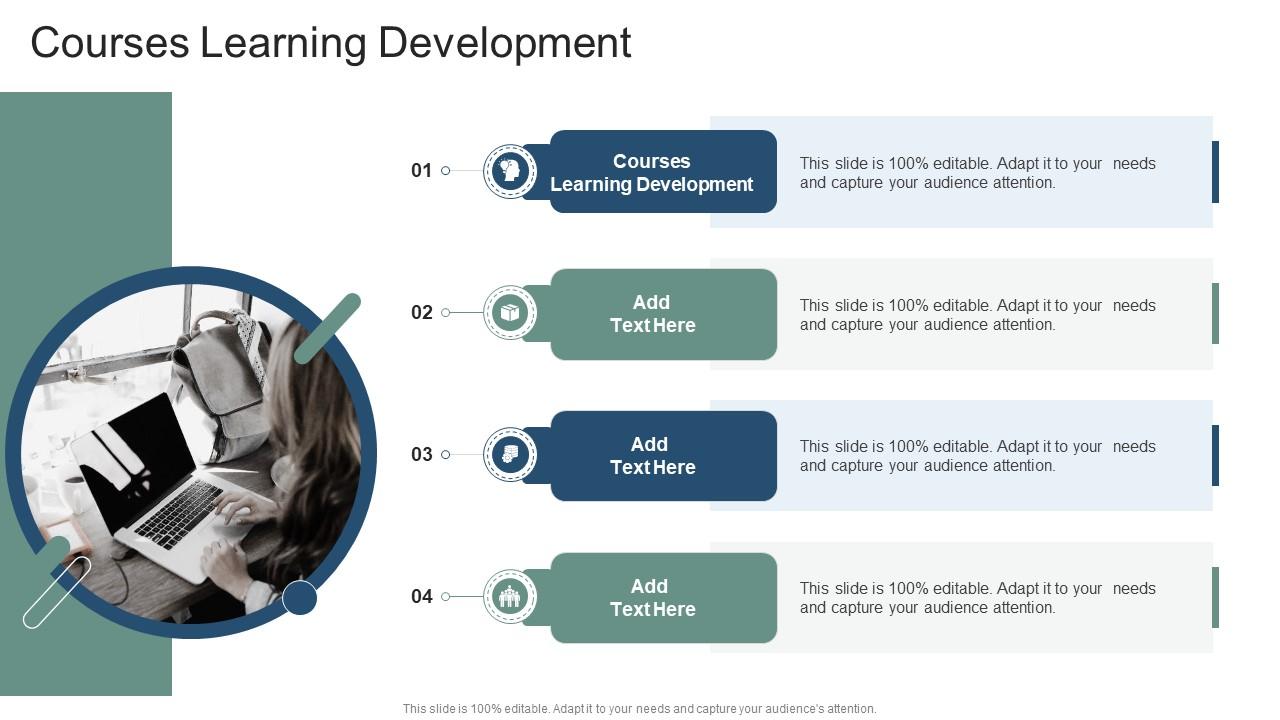 Courses Learning Development

01

Courses Learning Development

This slide is 100% editable. Adapt it to your needs and capture your audience attention.

02

Add Text Here

This slide is 100% editable. Adapt it to your needs and capture your audience attention.

03

Add Text Here

This slide is 100% editable. Adapt it to your needs and capture your audience attention.

04

Add Text Here

This slide is 100% editable. Adapt it to your needs and capture your audience attention.

This slide is 100% editable. Adapt it to your needs and capture your audience's attention.